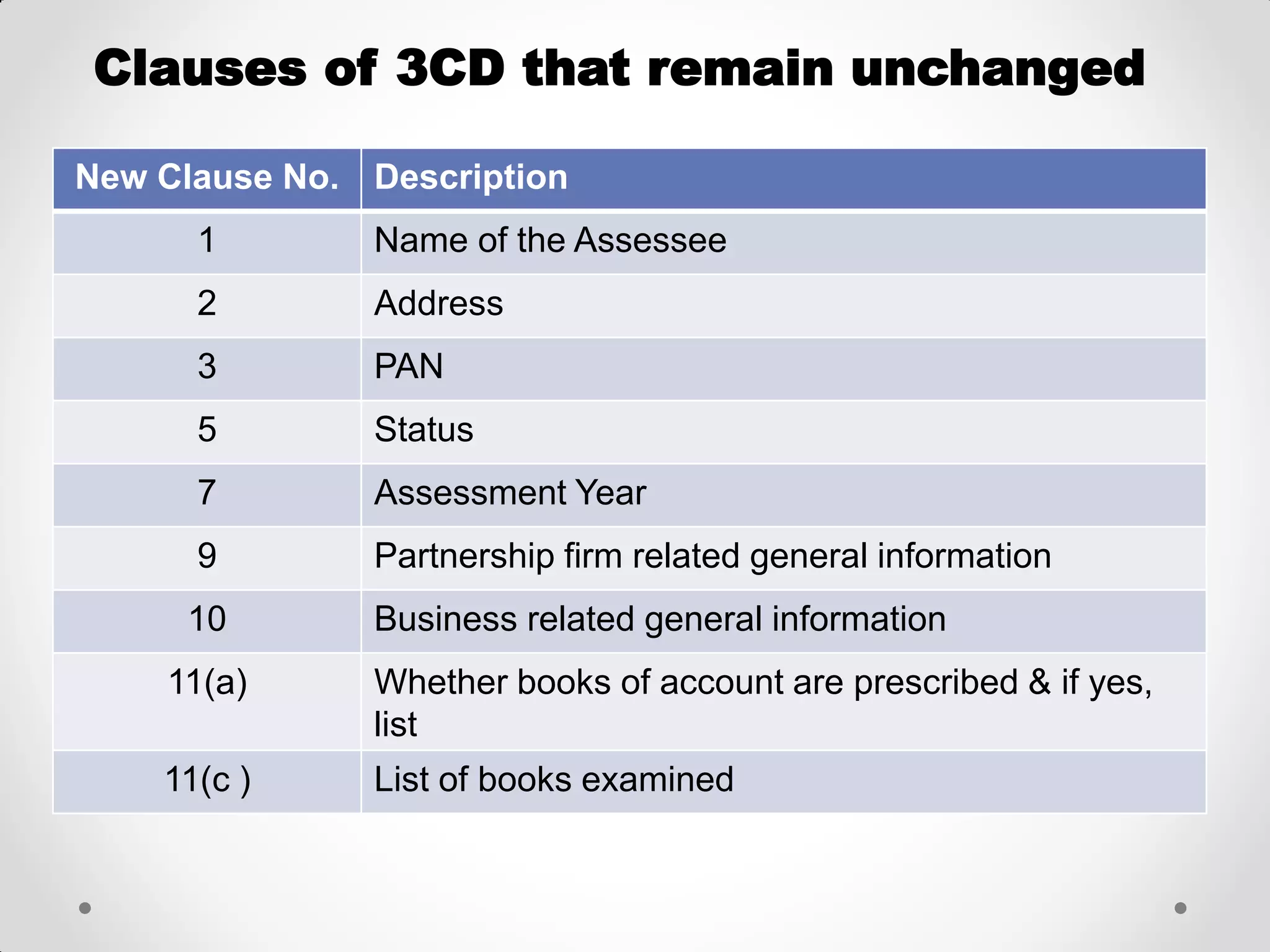 Clauses of 3CD that remain unchanged

| New Clause No. | Description |
|---|---|
| 1 | Name of the Assessee |
| 2 | Address |
| 3 | PAN |
| 5 | Status |
| 7 | Assessment Year |
| 9 | Partnership firm related general information |
| 10 | Business related general information |
| 11(a) | Whether books of account are prescribed & if yes, list |
| 11(c ) | List of books examined |